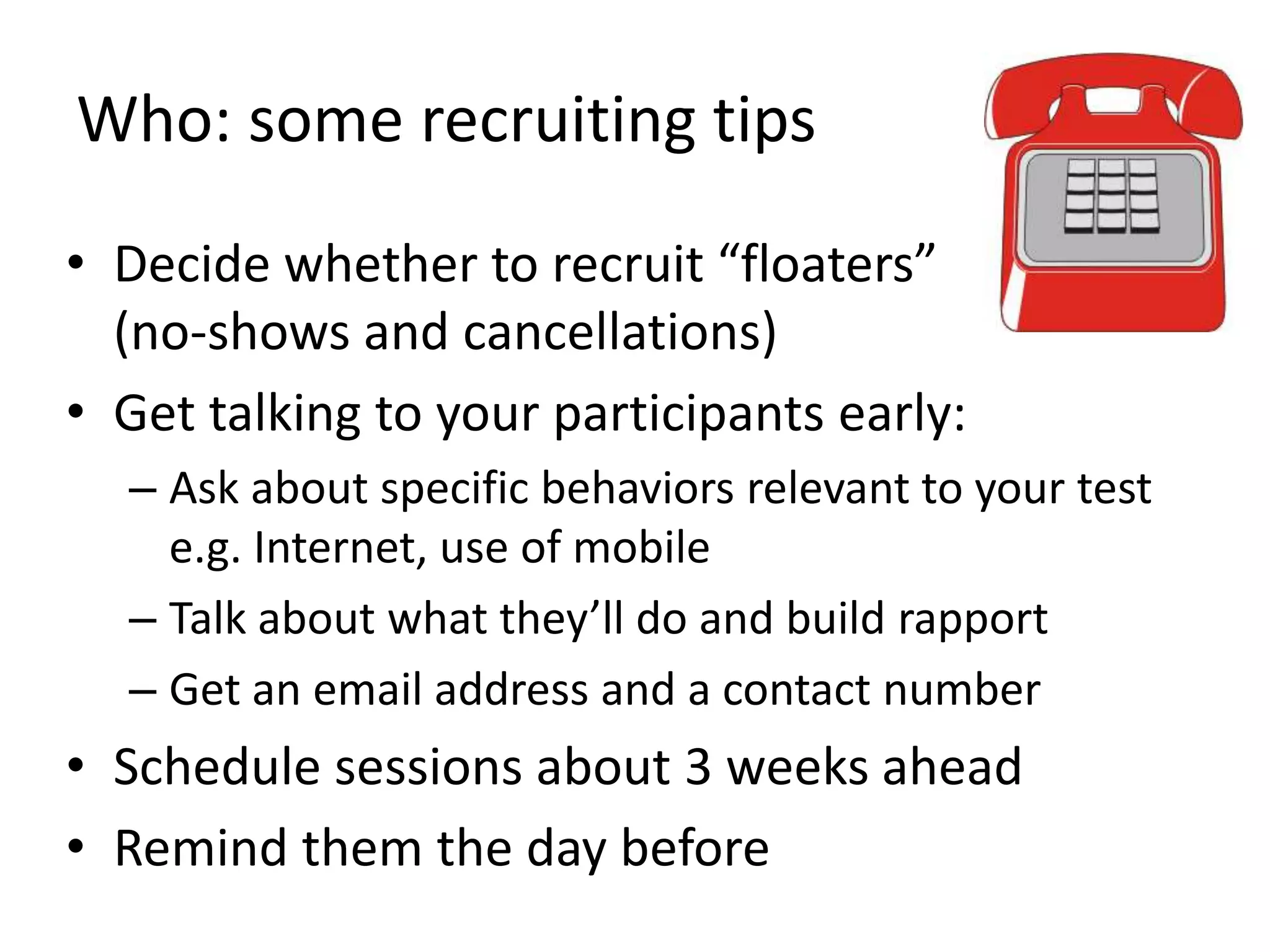 Who: some recruiting tips

• Decide whether to recruit “floaters” (no-shows and cancellations)

• Get talking to your participants early:

– Ask about specific behaviors relevant to your test e.g. Internet, use of mobile

– Talk about what they’ll do and build rapport

– Get an email address and a contact number

• Schedule sessions about 3 weeks ahead

• Remind them the day before